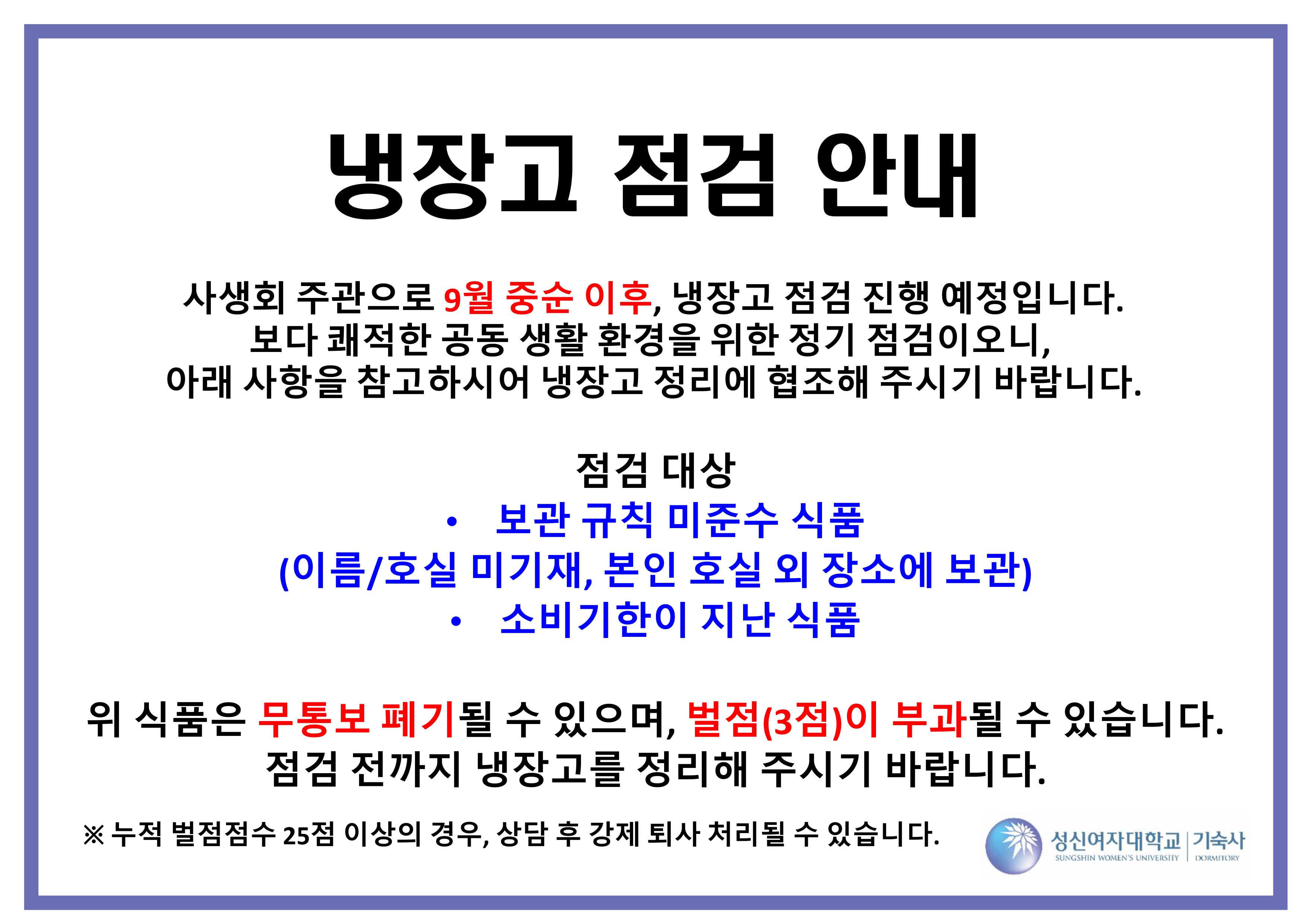 냉장고 점검 안내

사생회 주관으로 9월 중순 이후, 냉장고 점검 진행 예정입니다.
보다 쾌적한 공동 생활 환경을 위한 정기 점검이오니,
아래 사항을 참고하시어 냉장고 정리에 협조해 주시기 바랍니다.

점검 대상
• 보관 규칙 미준수 식품
(이름/호실 미기재, 본인 호실 외 장소에 보관)
• 소비기한이 지난 식품

위 식품은 무통보 폐기될 수 있으며, 벌점(3점)이 부과될 수 있습니다.
점검 전까지 냉장고를 정리해 주시기 바랍니다.

※ 누적 벌점점수 25점 이상의 경우, 상담 후 강제 퇴사 처리될 수 있습니다.

성신여자대학교 | 기숙사
SUNGSHIN WOMEN'S UNIVERSITY | DORMITORY